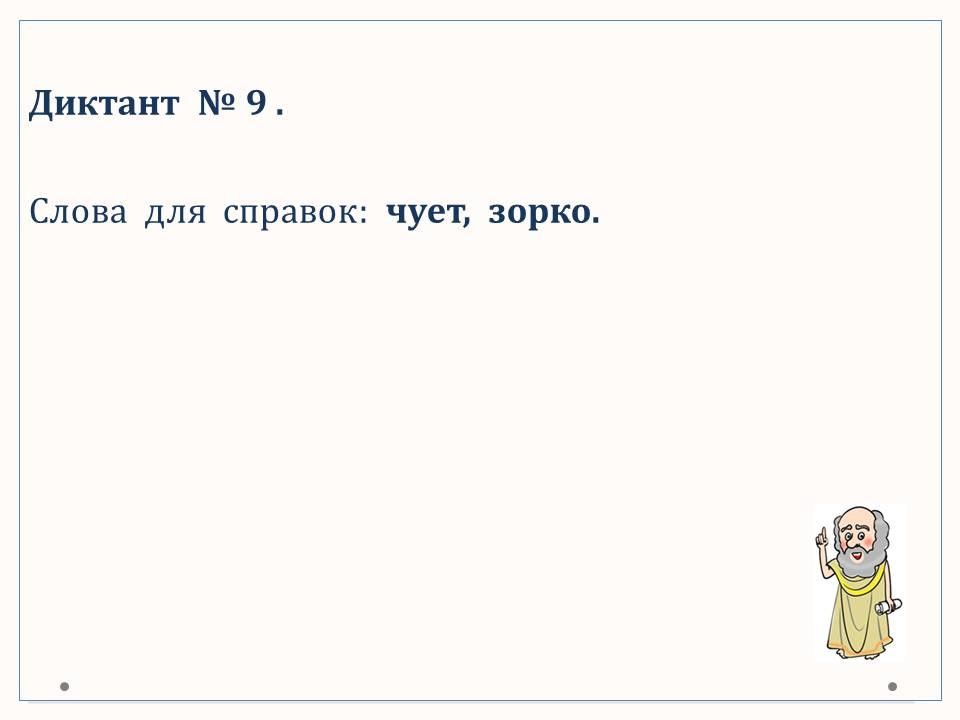 Диктант № 9 .

Слова для справок: чует, зорко.